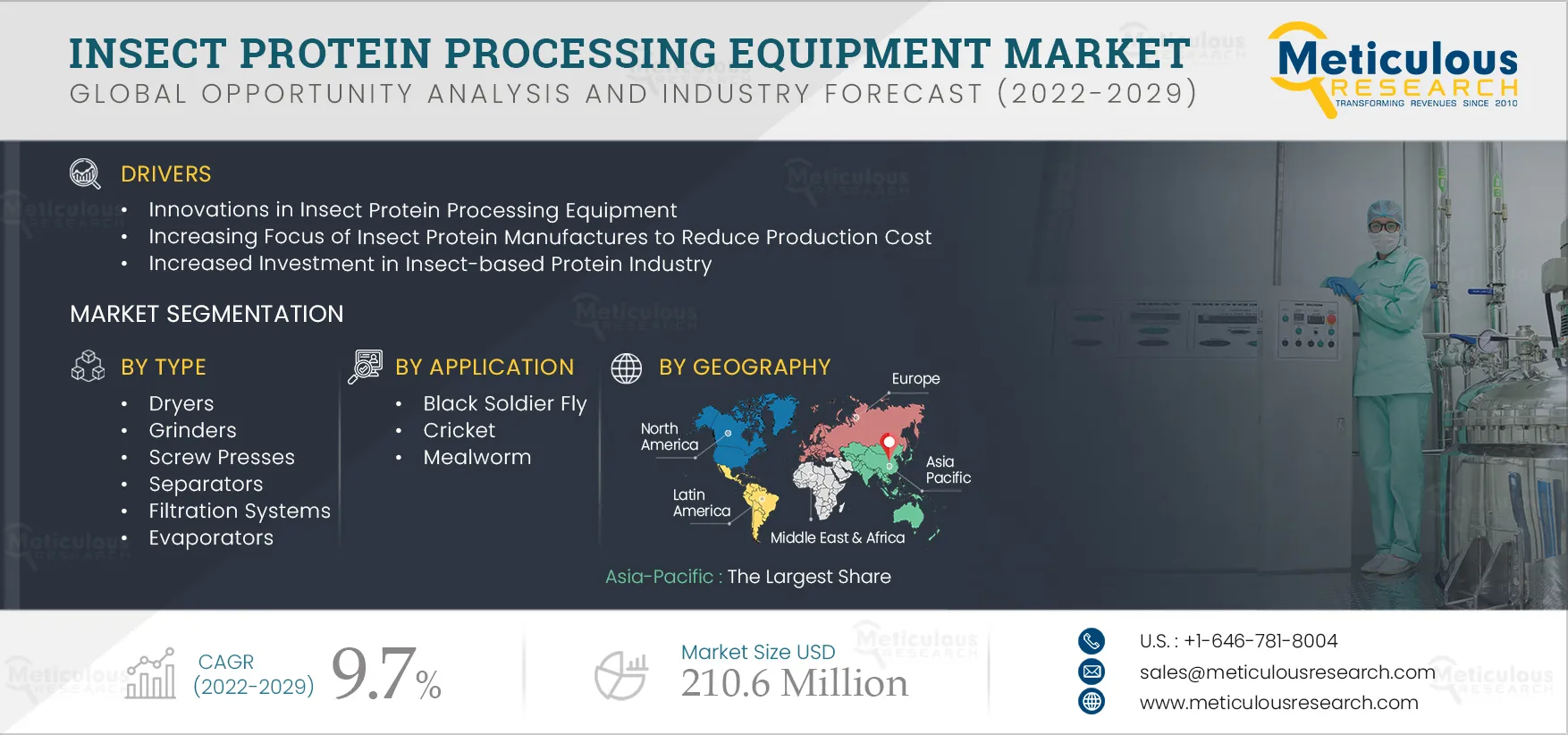 INSECT PROTEIN PROCESSING EQUIPMENT MARKET
GLOBAL OPPORTUNITY ANALYSIS AND INDUSTRY FORECAST (2022-2029)

Meticulous
RESEARCH
TRANSFORMING REVENUES SINCE 2010

DRIVERS
• Innovations in Insect Protein Processing Equipment
• Increasing Focus of Insect Protein Manufactures to Reduce Production Cost
• Increased Investment in Insect-based Protein Industry

MARKET SEGMENTATION

BY TYPE
• Dryers
• Grinders
• Screw Presses
• Separators
• Filtration Systems
• Evaporators

BY APPLICATION
• Black Soldier Fly
• Cricket
• Mealworm

BY GEOGRAPHY
Europe
North America
Asia Pacific
Latin America
Middle East & Africa

Asia-Pacific : The Largest Share

CAGR (2022-2029) 9.7%

Market Size USD 210.6 Million

U.S. : +1-646-781-8004
sales@meticulousresearch.com
www.meticulousresearch.com